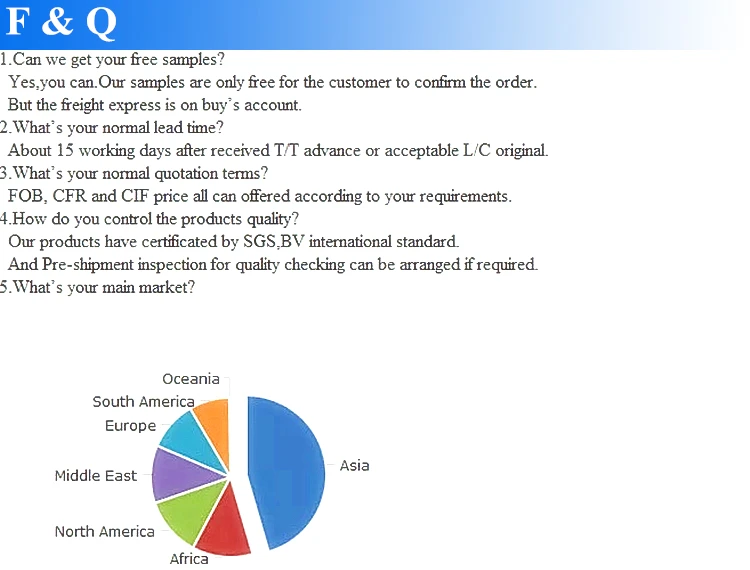 F & Q

1.Can we get your free samples?
Yes,you can.Our samples are only free for the customer to confirm the order.
But the freight express is on buy's account.
2.What's your normal lead time?
About 15 working days after received T/T advance or acceptable L/C original.
3.What's your normal quotation terms?
FOB, CFR and CIF price all can offered according to your requirements.
4.How do you control the products quality?
Our products have certificated by SGS,BV international standard.
And Pre-shipment inspection for quality checking can be arranged if required.
5.What's your main market?

Oceania
South America
Europe
Middle East
North America
Africa
Asia